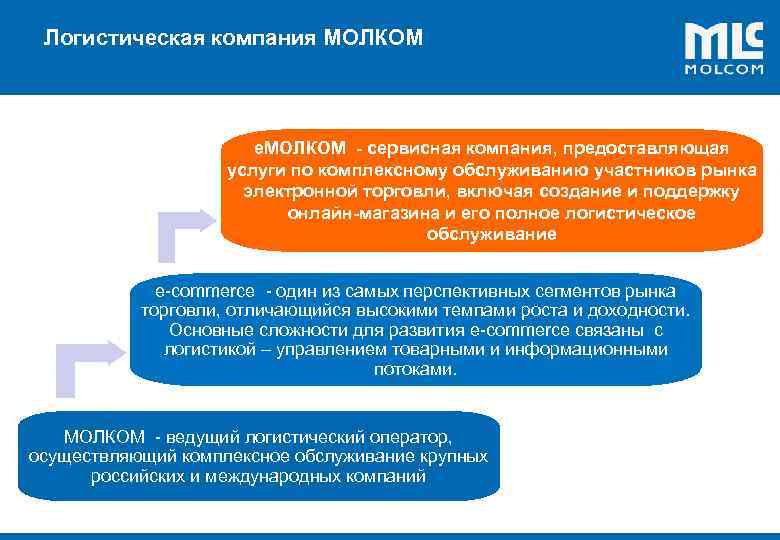 Логистическая компания МОЛКОМ

MLC
MOLCOM

еМОЛКОМ - сервисная компания, предоставляющая услуги по комплексному обслуживанию участников рынка электронной торговли, включая создание и поддержку онлайн-магазина и его полное логистическое обслуживание

e-commerce - один из самых перспективных сегментов рынка торговли, отличающийся высокими темпами роста и доходности. Основные сложности для развития e-commerce связаны с логистикой – управлением товарными и информационными потоками.

МОЛКОМ - ведущий логистический оператор, осуществляющий комплексное обслуживание крупных российских и международных компаний